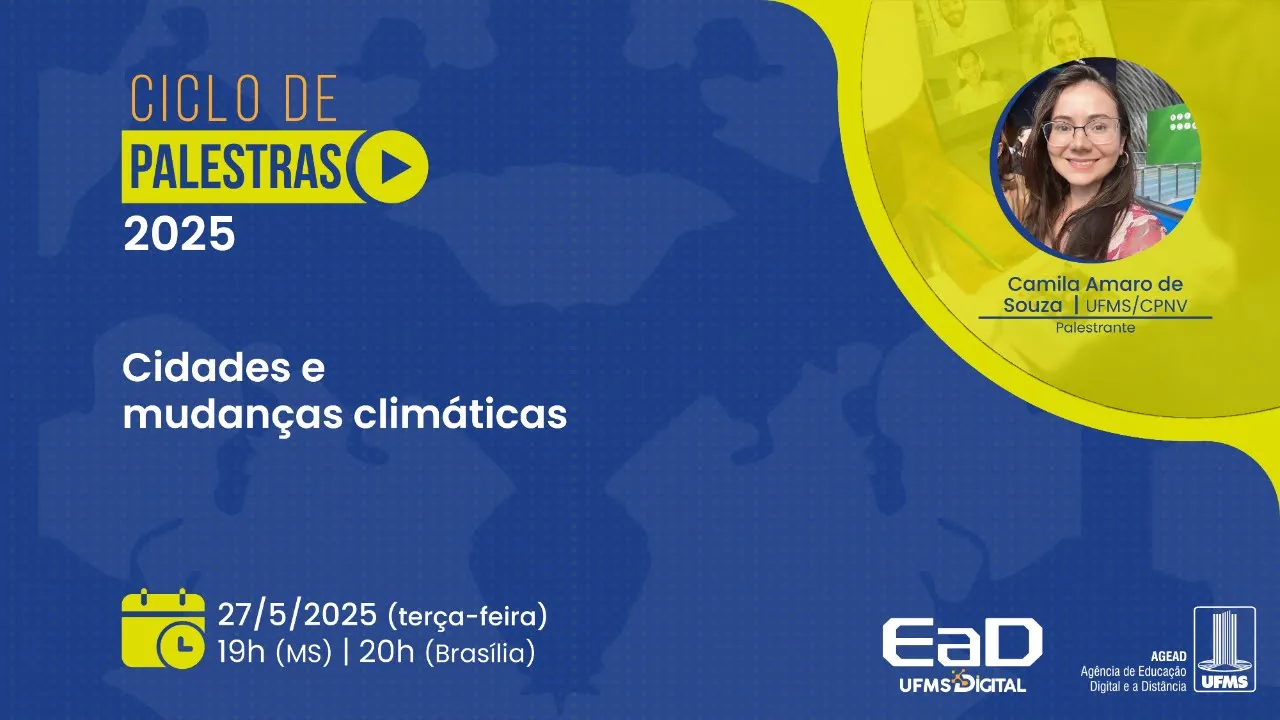 CICLO DE
PALESTRAS
2025

Camila Amaro de Souza | UFMS/CPNV
Palestrante

Cidades e mudanças climáticas

27/5/2025 (terça-feira)
19h (MS) | 20h (Brasília)

EaD
UFMS DIGITAL

AGEAD
Agência de Educação Digital e a Distância

UFMS